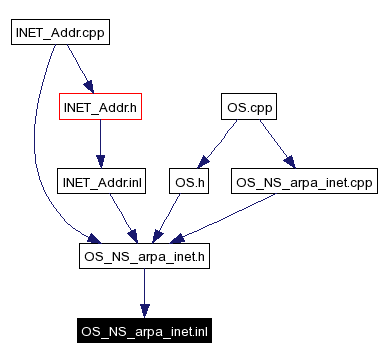 INET_Addr.cpp

INET_Addr.h

OS.cpp

INET_Addr.inl

OS.h

OS_NS_arpa_inet.cpp

OS_NS_arpa_inet.h

OS_NS_arpa_inet.inl